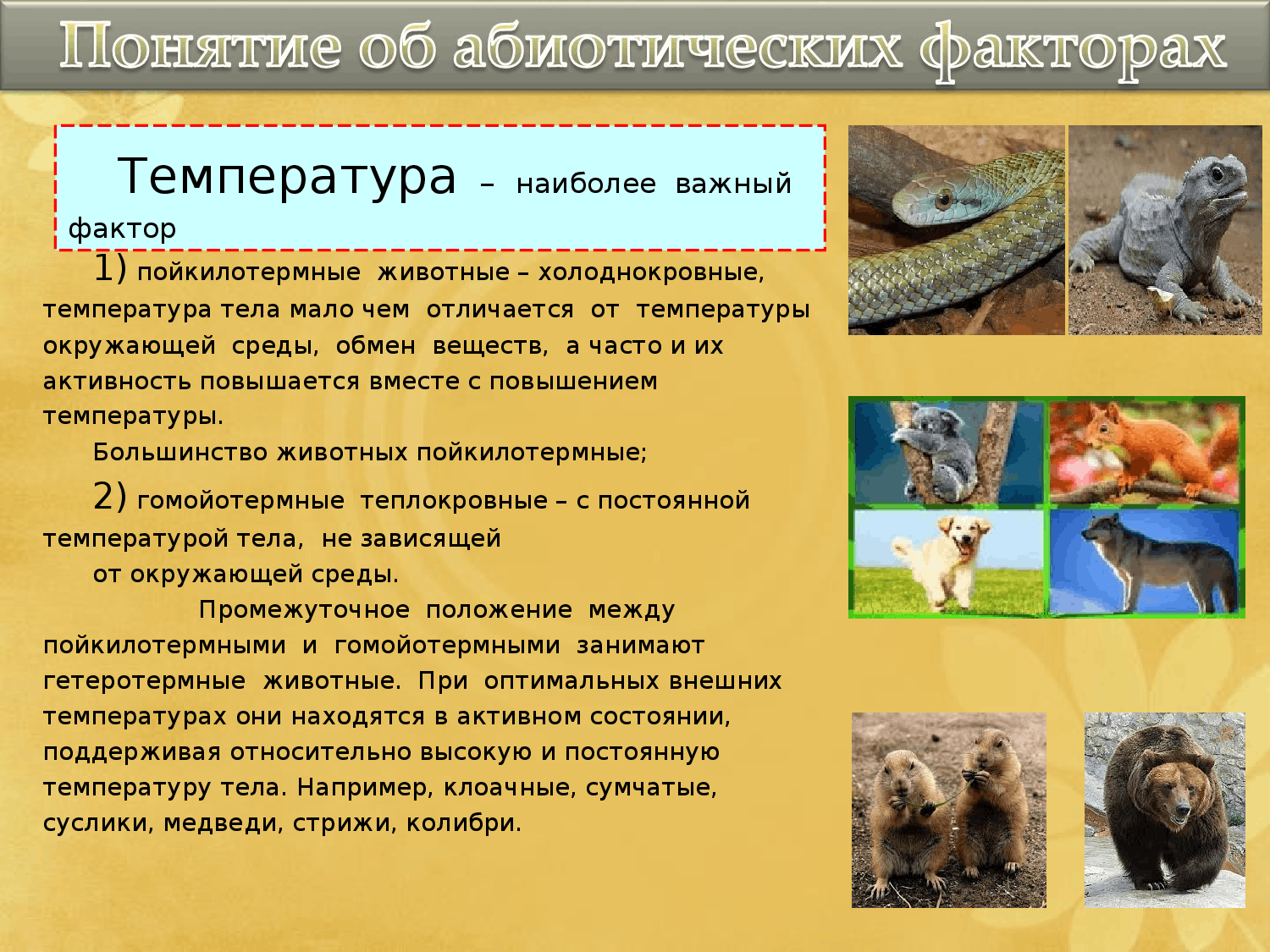 Понятие об абиотических факторах

Температура – наиболее важный фактор

1) пойкилотермные животные – холоднокровные, температура тела мало чем отличается от температуры окружающей среды, обмен веществ, а часто и их активность повышается вместе с повышением температуры.

Большинство животных пойкилотермные;

2) гомойотермные теплокровные – с постоянной температурой тела, не зависящей от окружающей среды.

Промежуточное положение между пойкилотермными и гомойотермными занимают гетеротермные животные. При оптимальных внешних температурах они находятся в активном состоянии, поддерживая относительно высокую и постоянную температуру тела. Например, клоачные, сумчатые, суслики, медведи, стрижи, колибри.